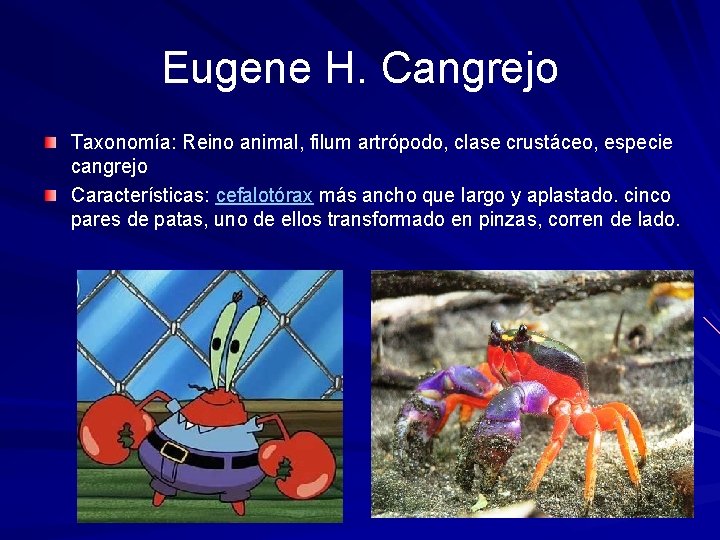 Eugene H. Cangrejo

Taxonomía: Reino animal, filum artrópodo, clase crustáceo, especie cangrejo

Características: cefalotórax más ancho que largo y aplastado. cinco pares de patas, uno de ellos transformado en pinzas, corren de lado.